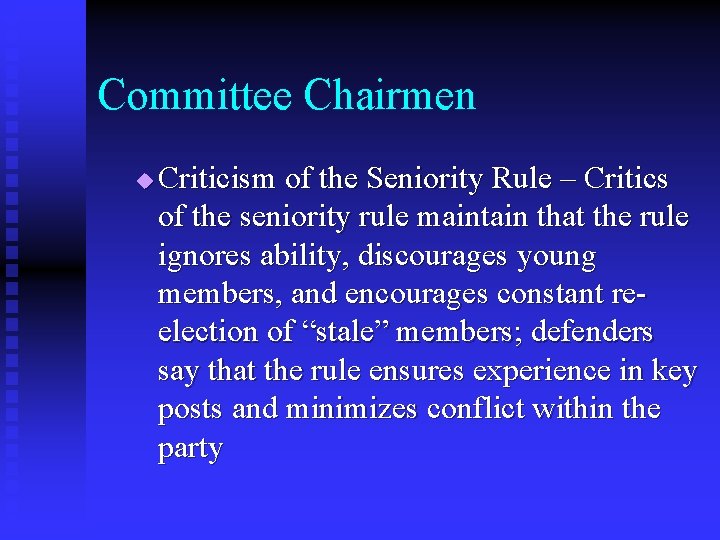 Committee Chairmen

Criticism of the Seniority Rule – Critics of the seniority rule maintain that the rule ignores ability, discourages young members, and encourages constant re-election of “stale” members; defenders say that the rule ensures experience in key posts and minimizes conflict within the party